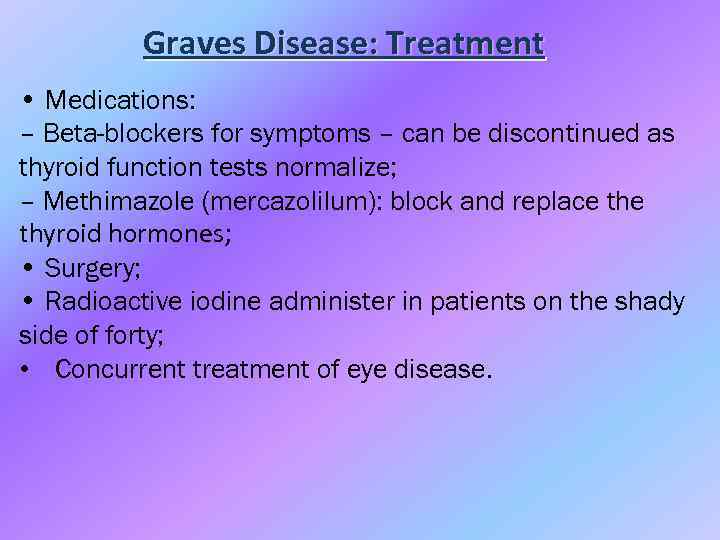 Graves Disease: Treatment

• Medications:
– Beta-blockers for symptoms – can be discontinued as thyroid function tests normalize;
– Methimazole (mercazolilum): block and replace the thyroid hormones;
• Surgery;
• Radioactive iodine administer in patients on the shady side of forty;
• Concurrent treatment of eye disease.